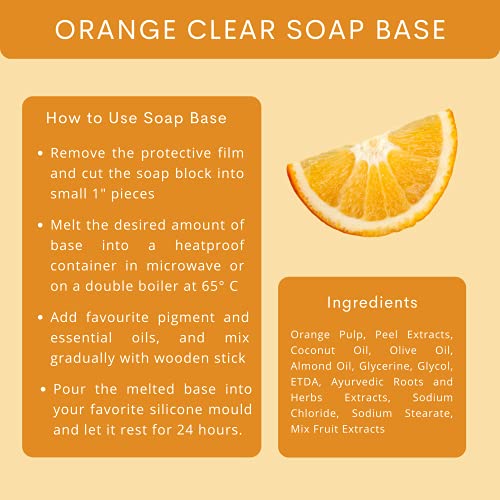 ORANGE CLEAR SOAP BASE

How to Use Soap Base

• Remove the protective film and cut the soap block into small 1" pieces

• Melt the desired amount of base into a heatproof container in microwave or on a double boiler at 65° C

• Add favourite pigment and essential oils, and mix gradually with wooden stick

• Pour the melted base into your favorite silicone mould and let it rest for 24 hours.

Ingredients

Orange Pulp, Peel Extracts, Coconut Oil, Olive Oil, Almond Oil, Glycerine, Glycol, ETDA, Ayurvedic Roots and Herbs Extracts, Sodium Chloride, Sodium Stearate, Mix Fruit Extracts